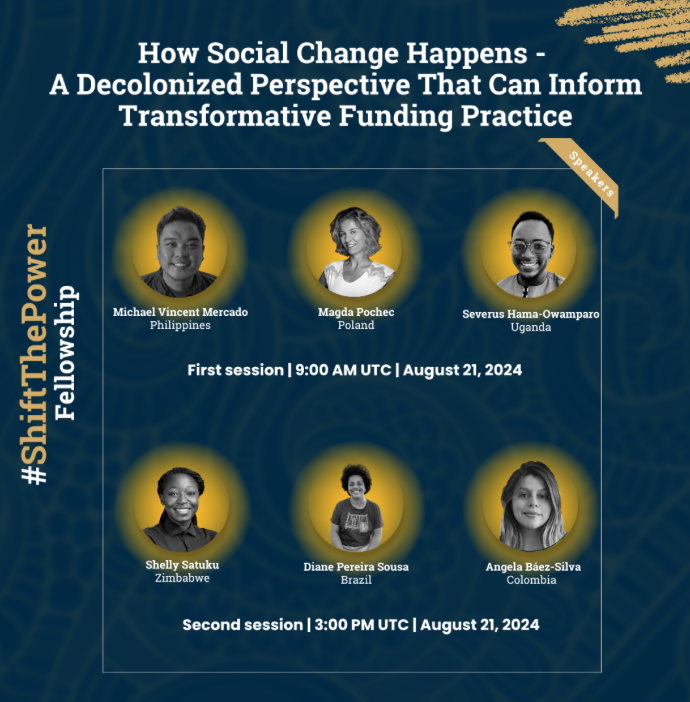 How Social Change Happens - A Decolonized Perspective That Can Inform Transformative Funding Practice

Speakers

#ShiftThePower Fellowship

Michael Vincent Mercado
Philippines

Magda Pochec
Poland

Severus Hama-Owamparo
Uganda

First session | 9:00 AM UTC | August 21, 2024

Shelly Satuku
Zimbabwe

Diane Pereira Sousa
Brazil

Angela Báez-Silva
Colombia

Second session | 3:00 PM UTC | August 21, 2024